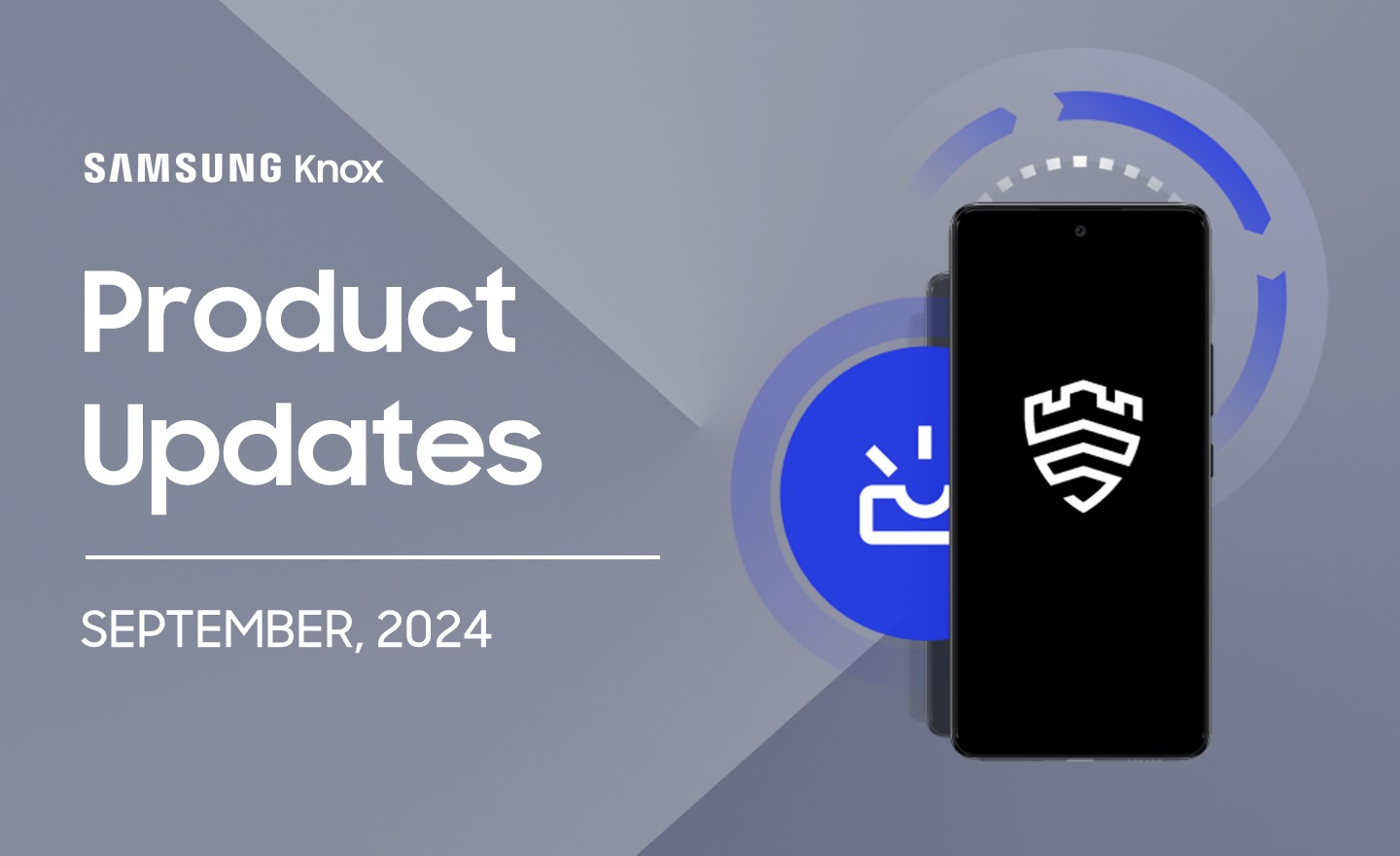 SAMSUNG Knox

Product Updates

SEPTEMBER, 2024